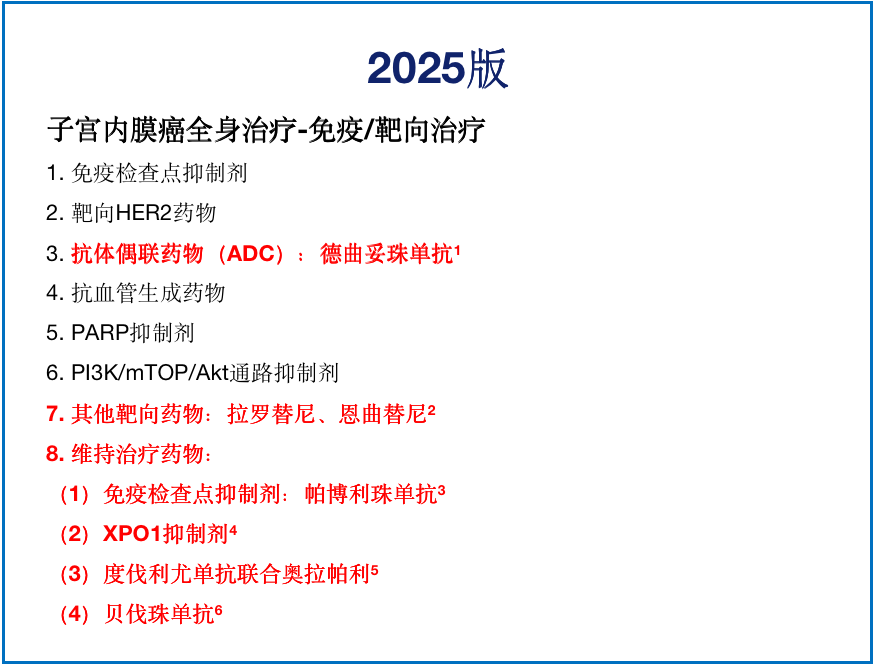 2025版

子宫内膜癌全身治疗-免疫/靶向治疗

1. 免疫检查点抑制剂

2. 靶向HER2药物

3. 抗体偶联药物（ADC）：德曲妥珠单抗$^1$

4. 抗血管生成药物

5. PARP抑制剂

6. PI3K/mTOP/Akt通路抑制剂

7. 其他靶向药物：拉罗替尼、恩曲替尼$^2$

8. 维持治疗药物：

（1）免疫检查点抑制剂：帕博利珠单抗$^3$

（2）XPO1抑制剂$^4$

（3）度伐利尤单抗联合奥拉帕利$^5$

（4）贝伐珠单抗$^6$